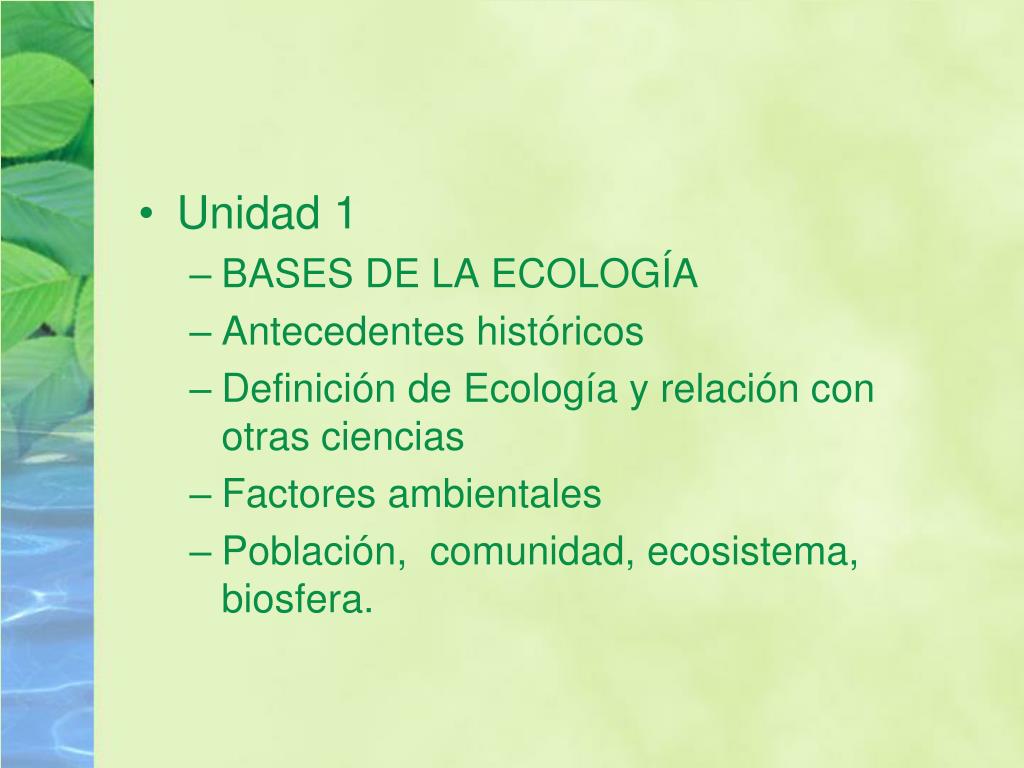 • Unidad 1
– BASES DE LA ECOLOGÍA
– Antecedentes históricos
– Definición de Ecología y relación con otras ciencias
– Factores ambientales
– Población, comunidad, ecosistema, biosfera.